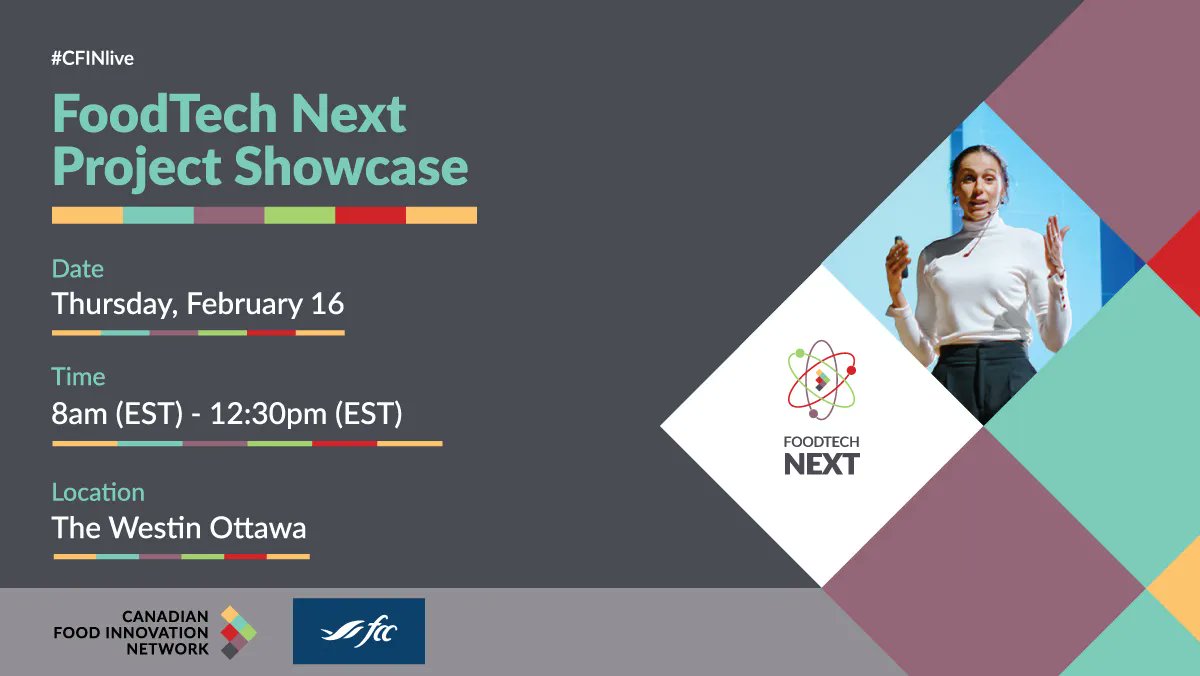 #CFINlive

FoodTech Next Project Showcase

Date
Thursday, February 16

Time
8am (EST) - 12:30pm (EST)

Location
The Westin Ottawa

FOODTECH NEXT

CANADIAN FOOD INNOVATION NETWORK

fcc